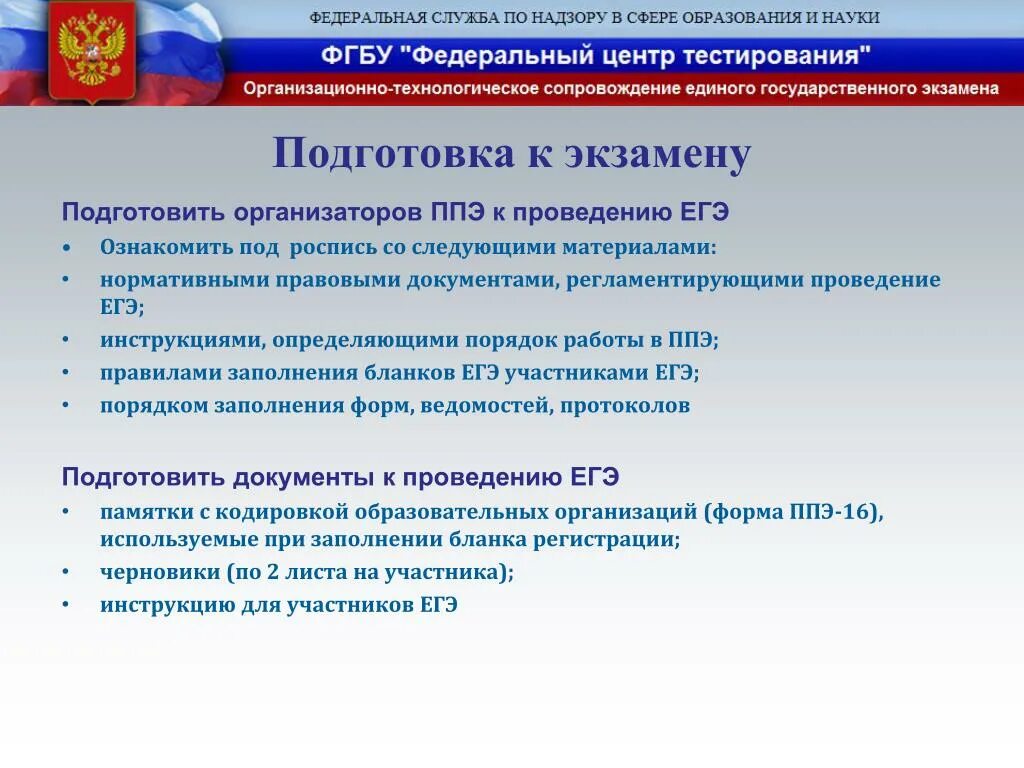 ФЕДЕРАЛЬНАЯ СЛУЖБА ПО НАДЗОРУ В СФЕРЕ ОБРАЗОВАНИЯ И НАУКИ

ФГБУ "Федеральный центр тестирования"

Организационно-технологическое сопровождение единого государственного экзамена

Подготовка к экзамену

Подготовить организаторов ППЭ к проведению ЕГЭ

• Ознакомить под роспись со следующими материалами:
• нормативными правовыми документами, регламентирующими проведение ЕГЭ;
• инструкциями, определяющими порядок работы в ППЭ;
• правилами заполнения бланков ЕГЭ участниками ЕГЭ;
• порядком заполнения форм, ведомостей, протоколов

Подготовить документы к проведению ЕГЭ

• памятки с кодировкой образовательных организаций (форма ППЭ-16), используемые при заполнении бланка регистрации;
• черновики (по 2 листа на участника);
• инструкцию для участников ЕГЭ